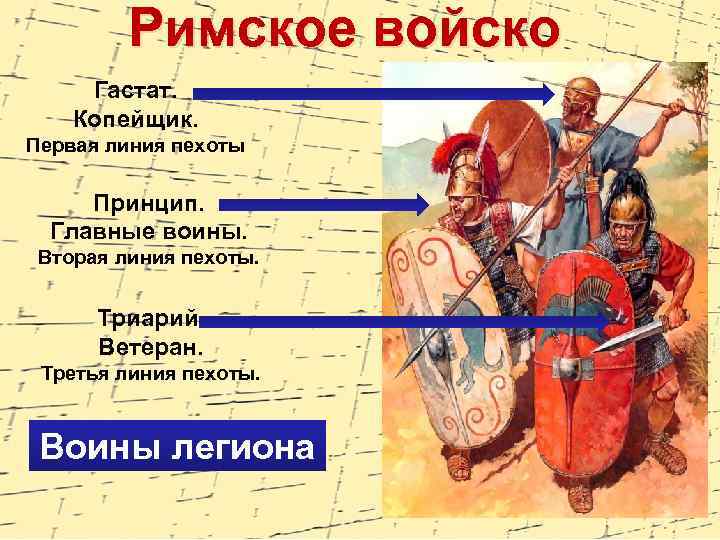 Римское войско

Гастат.
Копейщик.
Первая линия пехоты

Принцип.
Главные воины.
Вторая линия пехоты.

Триарий
Ветеран.
Третья линия пехоты.

Воины легиона